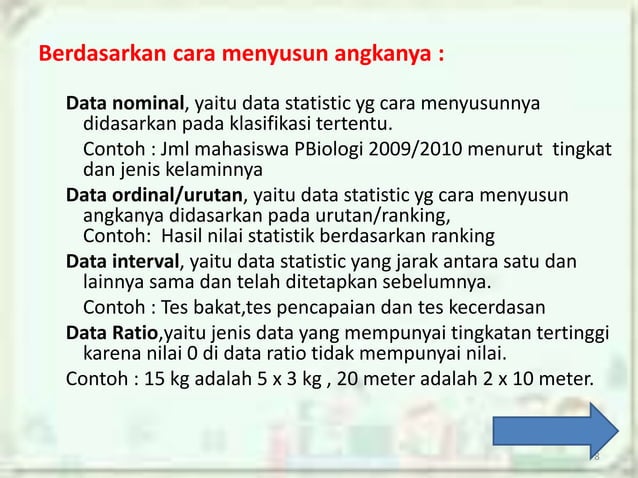 Berdasarkan cara menyusun angkanya :

Data nominal, yaitu data statistic yg cara menyusunnya didasarkan pada klasifikasi tertentu.

Contoh : Jml mahasiswa PBiologi 2009/2010 menurut tingkat dan jenis kelaminnya

Data ordinal/urutan, yaitu data statistic yg cara menyusun angkanya didasarkan pada urutan/ranking,
Contoh: Hasil nilai statistik berdasarkan ranking

Data interval, yaitu data statistic yang jarak antara satu dan lainnya sama dan telah ditetapkan sebelumnya.

Contoh : Tes bakat,tes pencapaian dan tes kecerdasan

Data Ratio,yaitu jenis data yang mempunyai tingkatan tertinggi karena nilai 0 di data ratio tidak mempunyai nilai.

Contoh : 15 kg adalah 5 x 3 kg , 20 meter adalah 2 x 10 meter.

8